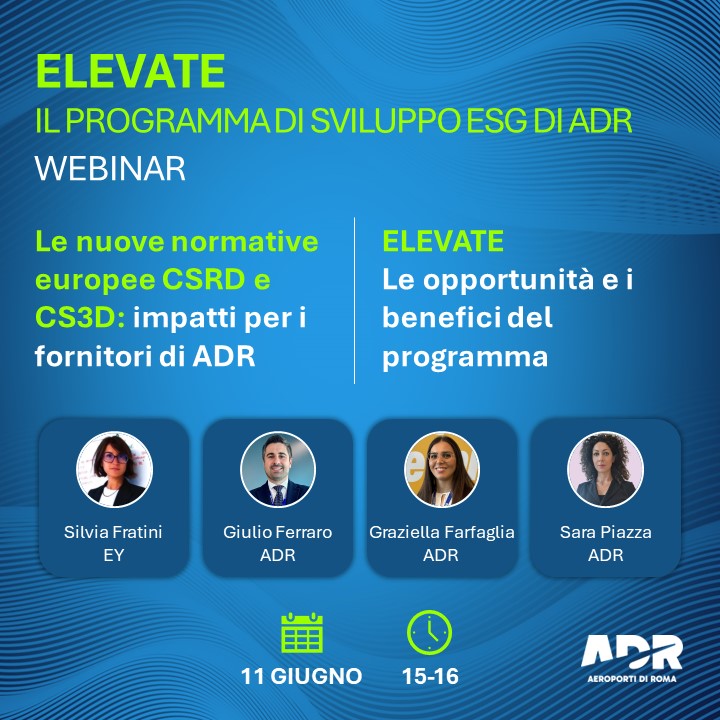 ELEVATE
IL PROGRAMMA DI SVILUPPO ESG DI ADR
WEBINAR

Le nuove normative europee CSRD e CS3D: impatti per i fornitori di ADR

ELEVATE
Le opportunità e i benefici del programma

Silvia Fratini
EY

Giulio Ferraro
ADR

Graziella Farfaglia
ADR

Sara Piazza
ADR

11 GIUGNO

15-16

ADR
AEROPORTI DI ROMA